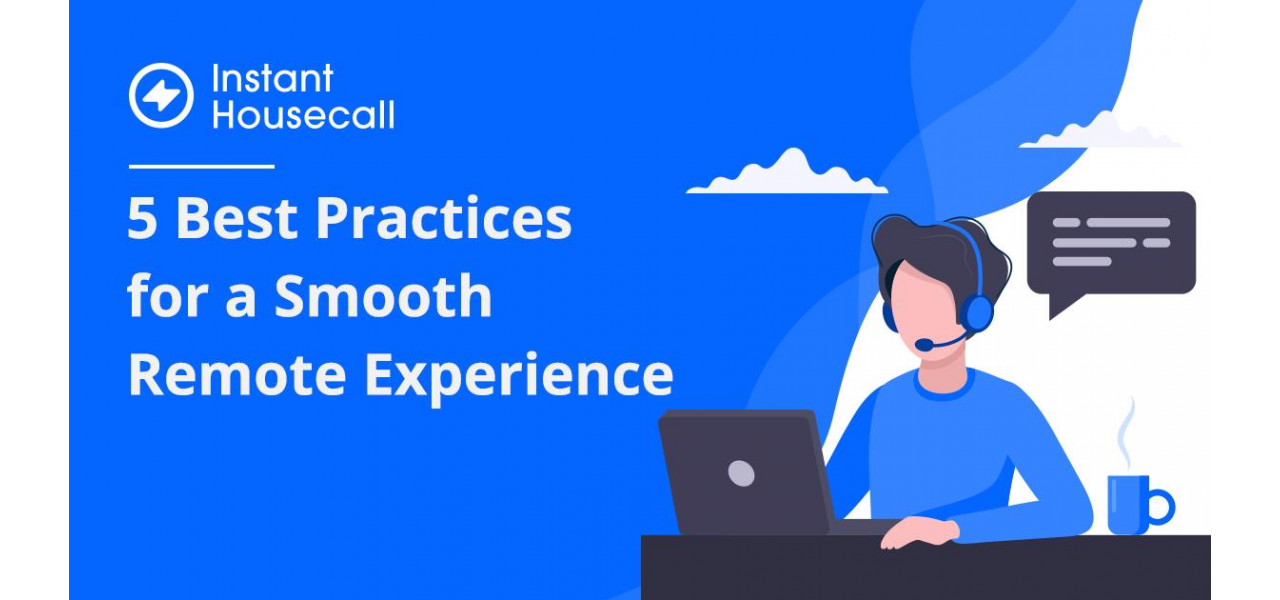 Instant Housecall

5 Best Practices for a Smooth Remote Experience